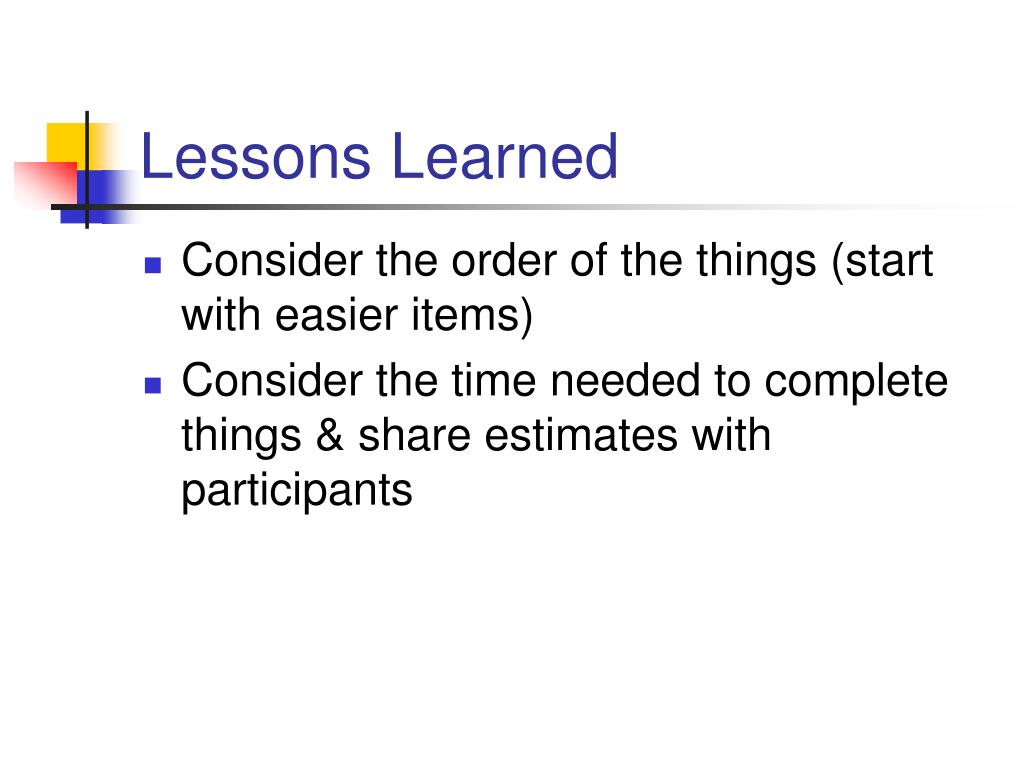 Lessons Learned

- Consider the order of the things (start with easier items)
- Consider the time needed to complete things & share estimates with participants